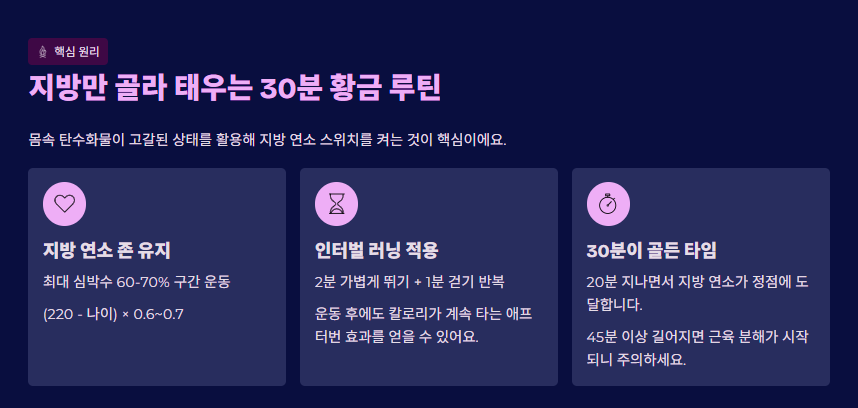 핵심 원리

지방만 골라 태우는 30분 황금 루틴

몸속 탄수화물이 고갈된 상태를 활용해 지방 연소 스위치를 켜는 것이 핵심이에요.

지방 연소 존 유지

최대 심박수 60-70% 구간 운동

(220 - 나이) × 0.6~0.7

인터벌 러닝 적용

2분 가볍게 뛰기 + 1분 걷기 반복

운동 후에도 칼로리가 계속 타는 애프터번 효과를 얻을 수 있어요.

30분이 골든 타임

20분 지나면서 지방 연소가 정점에 도달합니다.

45분 이상 길어지면 근육 분해가 시작되니 주의하세요.